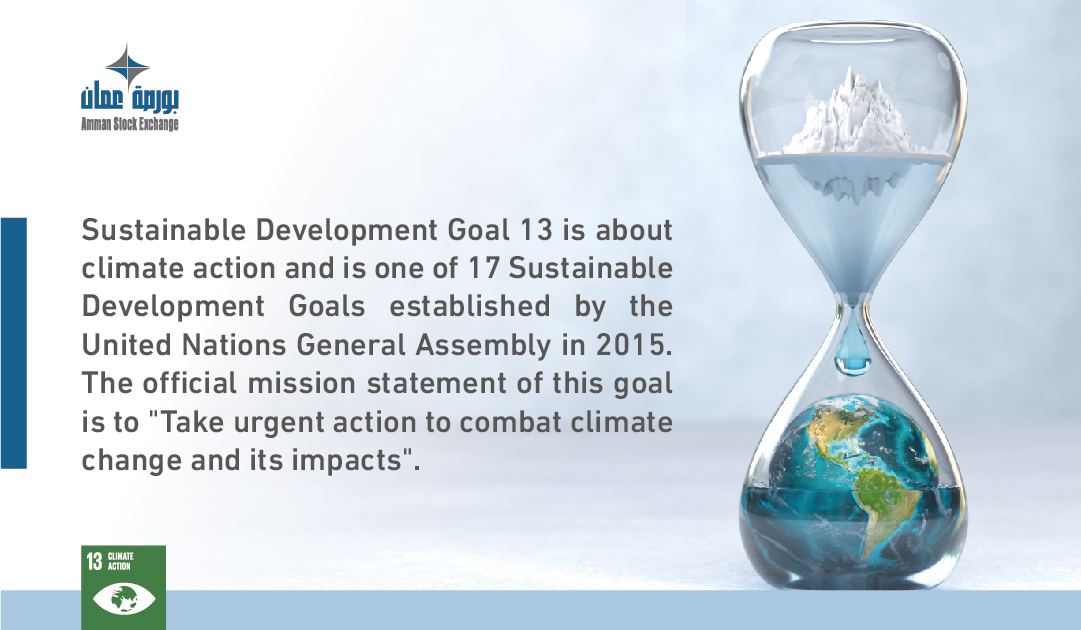 بورصة عمان
Amman Stock Exchange

Sustainable Development Goal 13 is about climate action and is one of 17 Sustainable Development Goals established by the United Nations General Assembly in 2015. The official mission statement of this goal is to "Take urgent action to combat climate change and its impacts".

13 CLIMATE ACTION